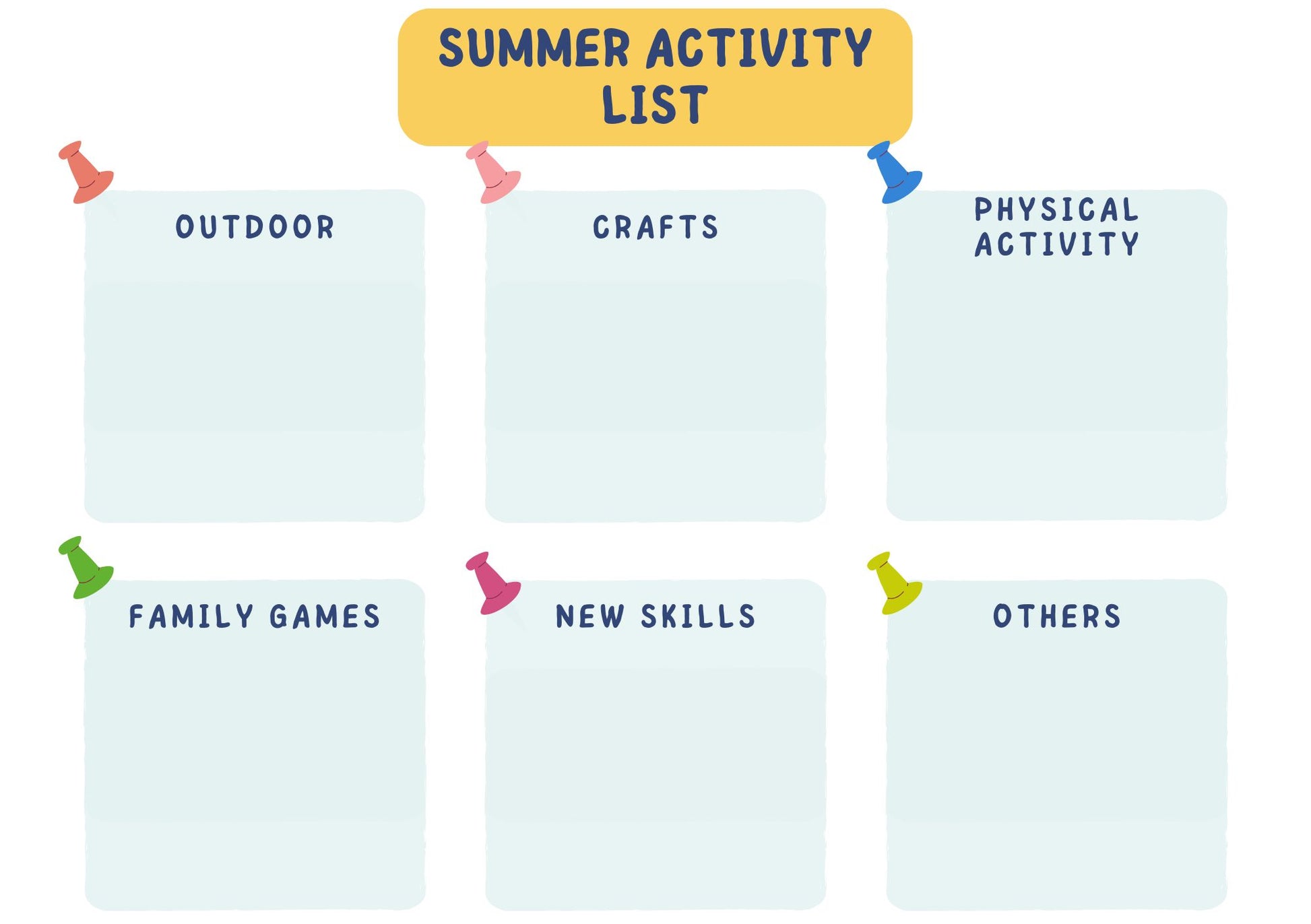 SUMMER ACTIVITY LIST

OUTDOOR

CRAFTS

PHYSICAL ACTIVITY

FAMILY GAMES

NEW SKILLS

OTHERS